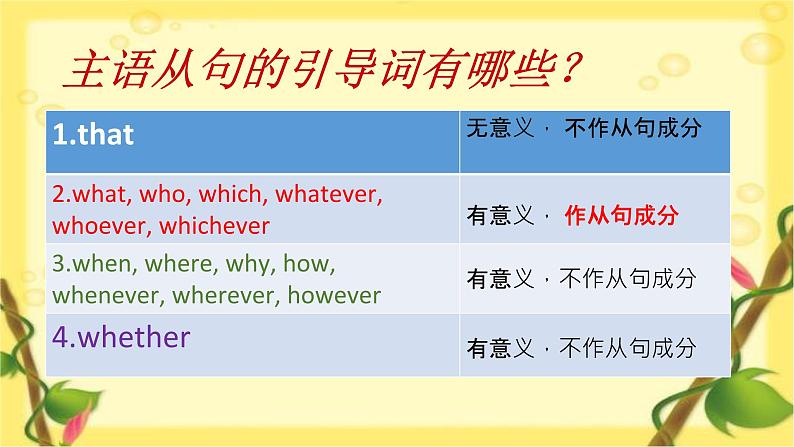 主语从句的引导词有哪些？

| 1.that | 无意义，不作从句成分 |
|---|---|
| 2.what, who, which, whatever, whoever, whichever | 有意义，作从句成分 |
| 3.when, where, why, how, whenever, wherever, however | 有意义，不作从句成分 |
| 4.whether | 有意义，不作从句成分 |